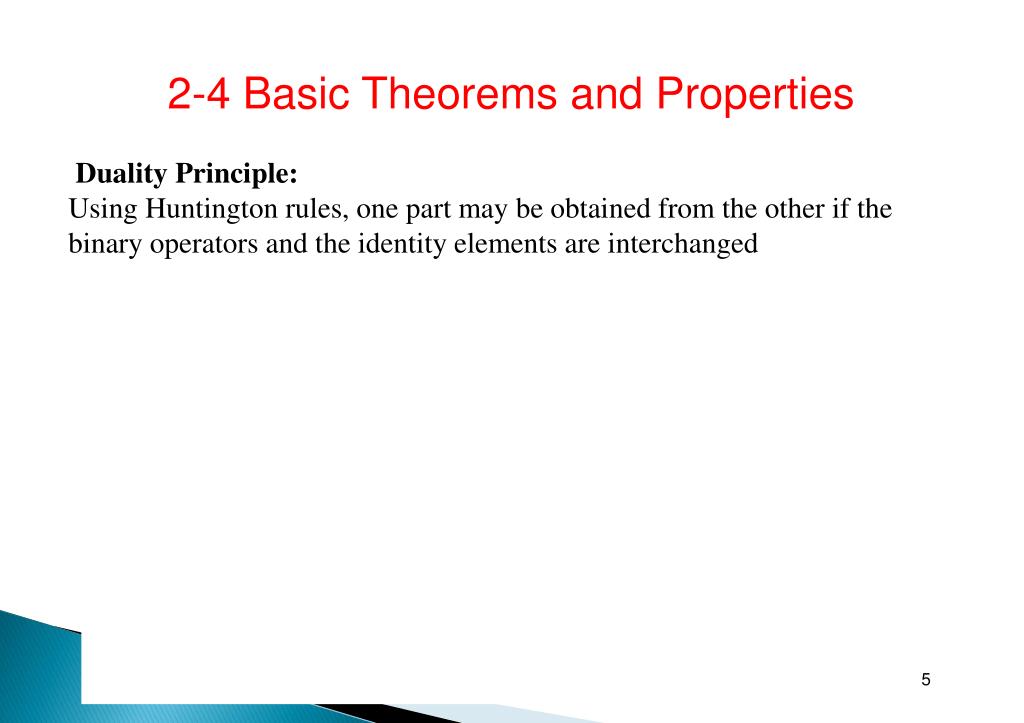 2-4 Basic Theorems and Properties

Duality Principle:
Using Huntington rules, one part may be obtained from the other if the binary operators and the identity elements are interchanged

5